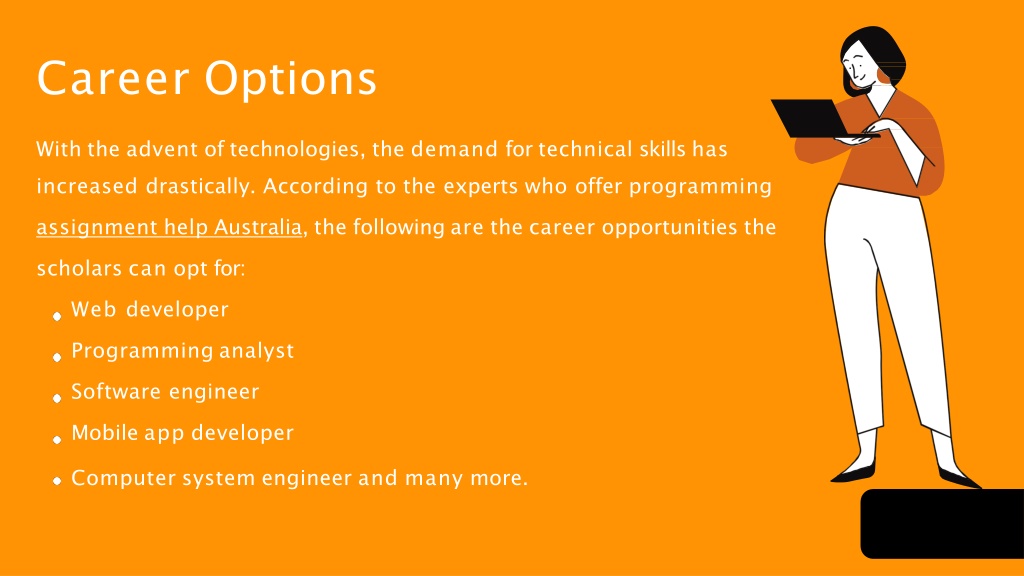 Career Options

With the advent of technologies, the demand for technical skills has increased drastically. According to the experts who offer programming assignment help Australia, the following are the career opportunities the scholars can opt for:

- Web developer
- Programming analyst
- Software engineer
- Mobile app developer
- Computer system engineer and many more.